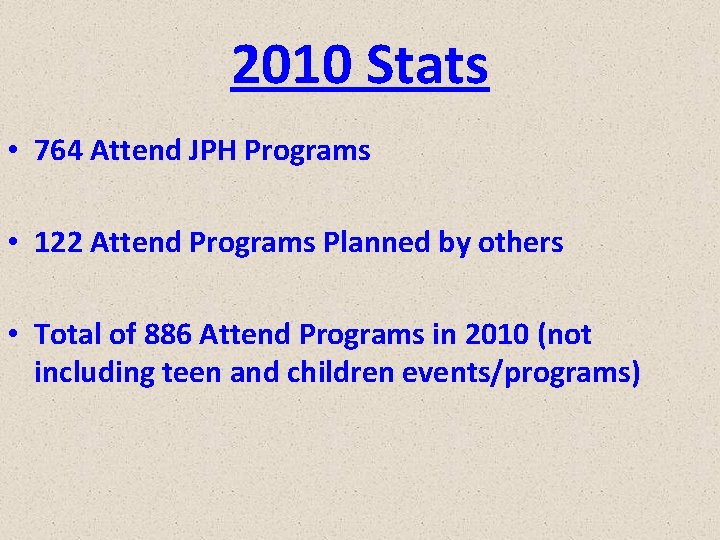 2010 Stats

• 764 Attend JPH Programs

• 122 Attend Programs Planned by others

• Total of 886 Attend Programs in 2010 (not including teen and children events/programs)